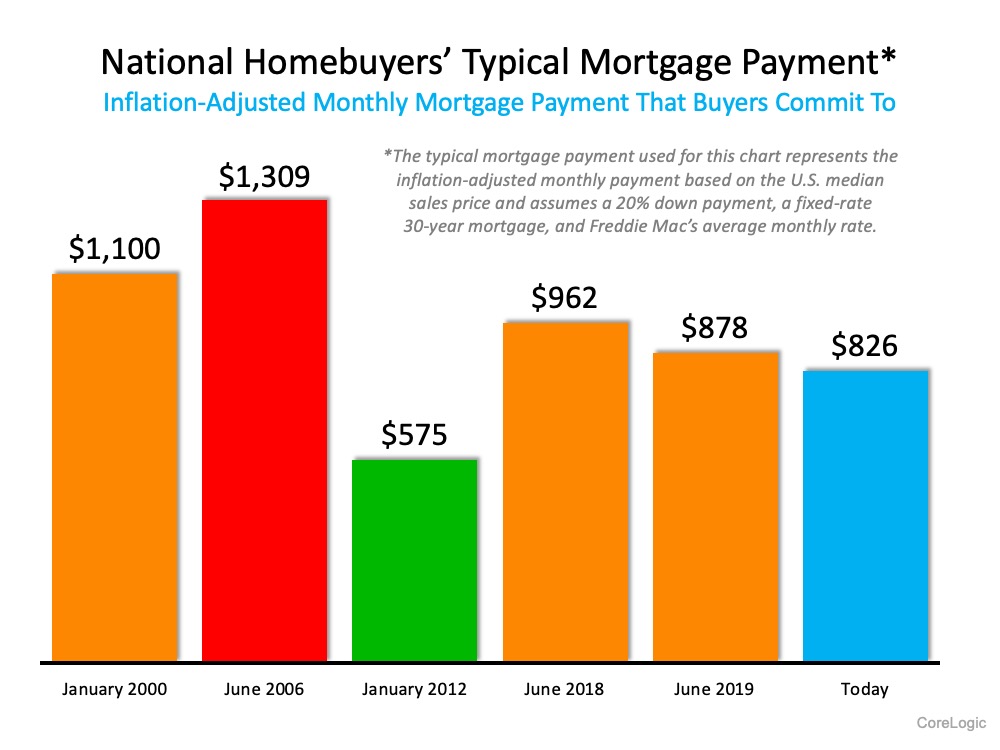 National Homebuyers' Typical Mortgage Payment*

Inflation-Adjusted Monthly Mortgage Payment That Buyers Commit To

*The typical mortgage payment used for this chart represents the inflation-adjusted monthly payment based on the U.S. median sales price and assumes a 20% down payment, a fixed-rate 30-year mortgage, and Freddie Mac's average monthly rate.

$1,100
$1,309
$575
$962
$878
$826

January 2000
June 2006
January 2012
June 2018
June 2019
Today

CoreLogic